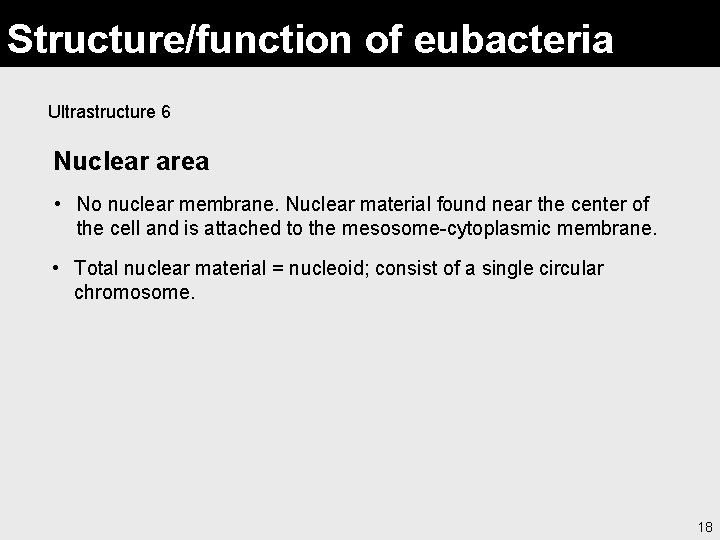 Structure/function of eubacteria

Ultrastructure 6

Nuclear area

• No nuclear membrane. Nuclear material found near the center of the cell and is attached to the mesosome-cytoplasmic membrane.

• Total nuclear material = nucleoid; consist of a single circular chromosome.

18